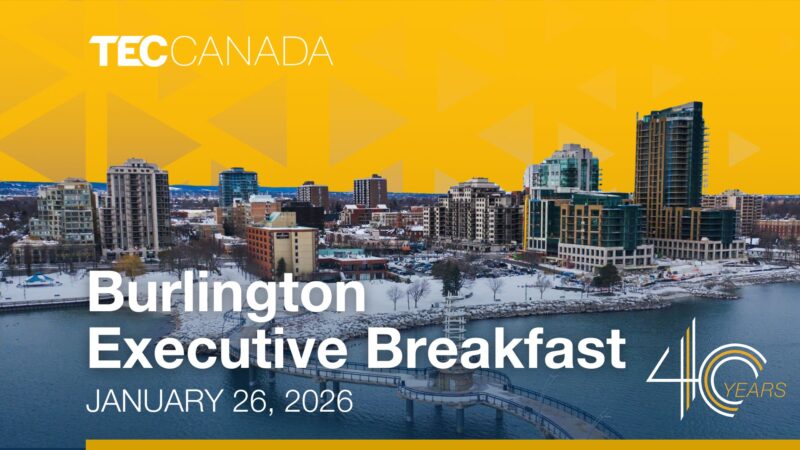 TECCANADA

Burlington Executive Breakfast

JANUARY 26, 2026

40 YEARS